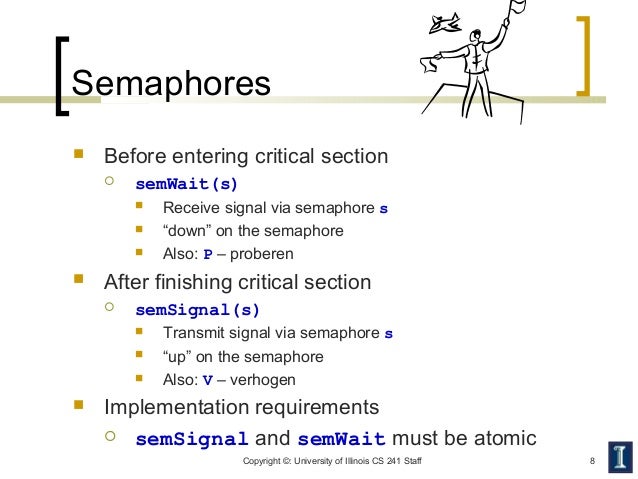 Semaphores

Before entering critical section
semWait(s)
Receive signal via semaphore s
“down” on the semaphore
Also: P – proberen

After finishing critical section
semSignal(s)
Transmit signal via semaphore s
“up” on the semaphore
Also: V – verhogen

Implementation requirements
semSignal and semWait must be atomic

Copyright ©: University of Illinois CS 241 Staff

8

I